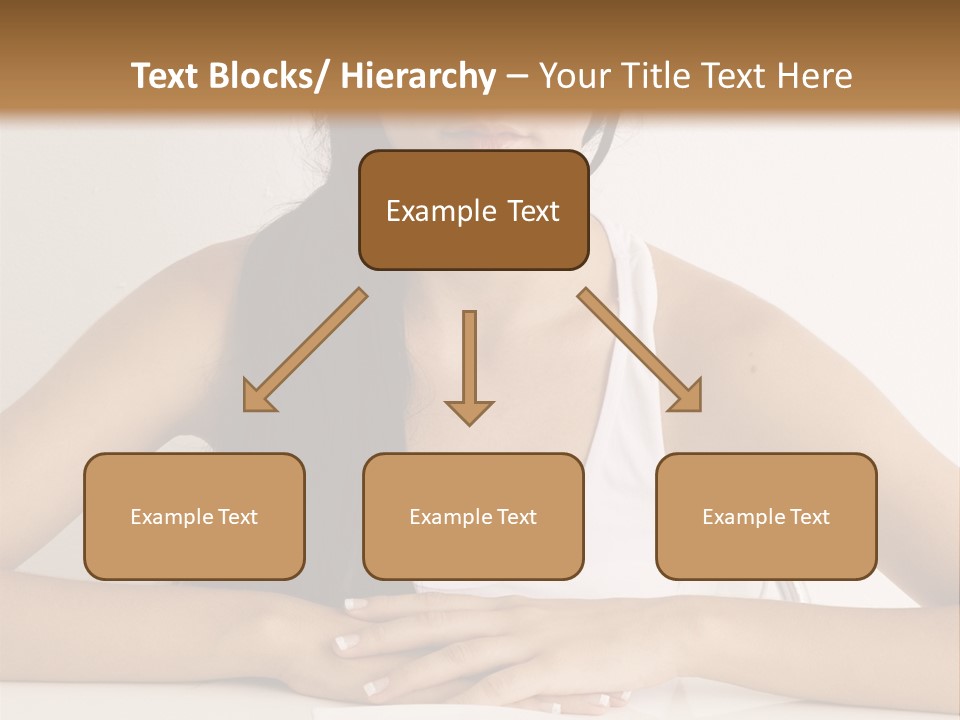 Text Blocks/ Hierarchy – Your Title Text Here

Example Text

Example Text

Example Text

Example Text